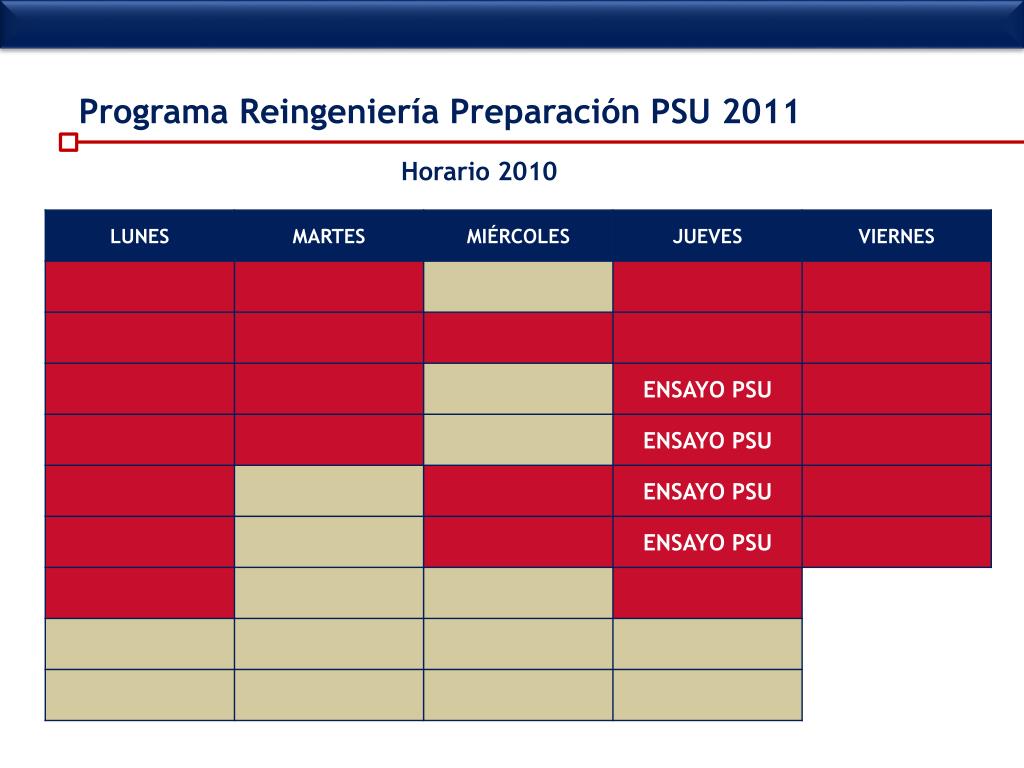 Programa Reingeniería Preparación PSU 2011

Horario 2010

| LUNES | MARTES | MIÉRCOLES | JUEVES | VIERNES |
|---|---|---|---|---|
| | | | | |
| | | | | |
| | | | ENSAYO PSU | |
| | | | ENSAYO PSU | |
| | | | ENSAYO PSU | |
| | | | ENSAYO PSU | |
| | | | | |
| | | | | |
| | | | | |